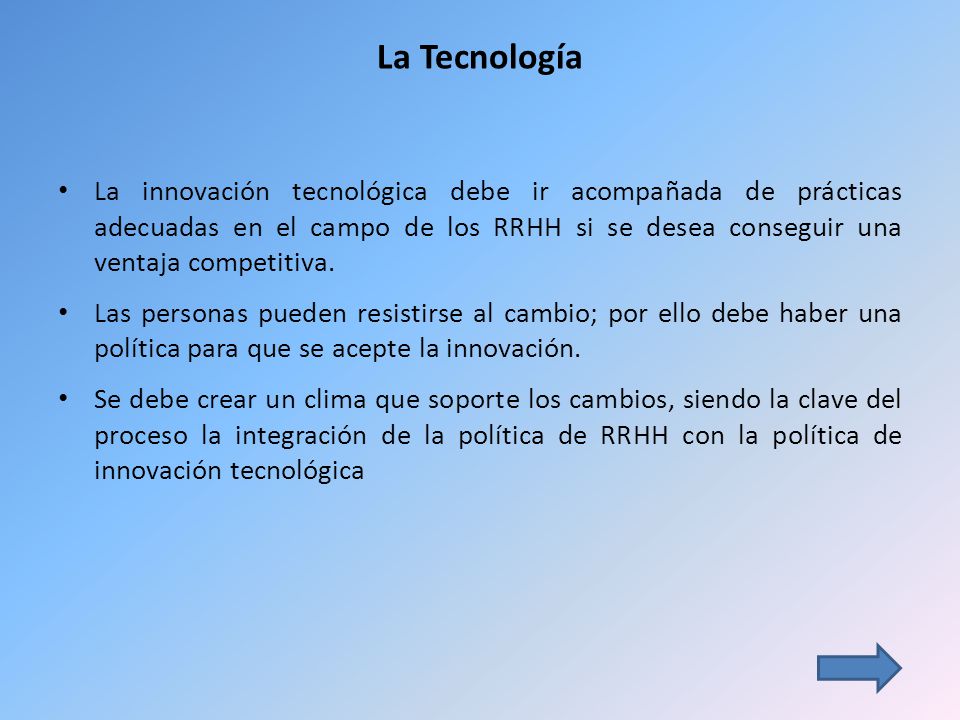 La Tecnología

• La innovación tecnológica debe ir acompañada de prácticas adecuadas en el campo de los RRHH si se desea conseguir una ventaja competitiva.

• Las personas pueden resistirse al cambio; por ello debe haber una política para que se acepte la innovación.

• Se debe crear un clima que soporte los cambios, siendo la clave del proceso la integración de la política de RRHH con la política de innovación tecnológica